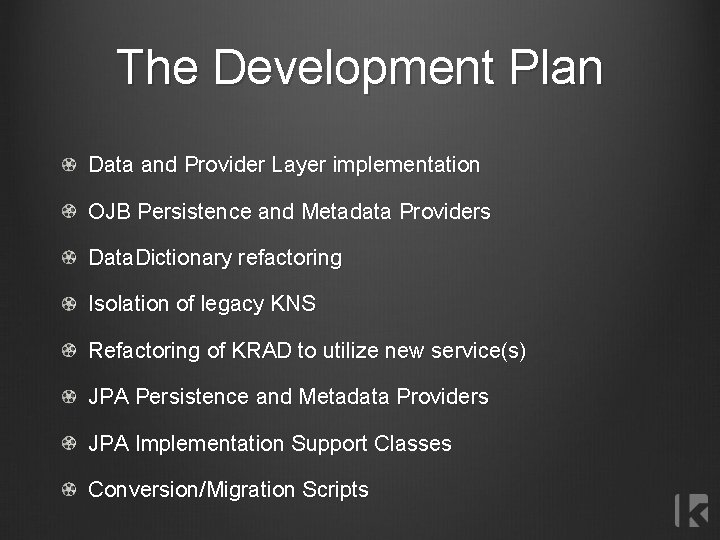 The Development Plan

Data and Provider Layer implementation

OJB Persistence and Metadata Providers

DataDictionary refactoring

Isolation of legacy KNS

Refactoring of KRAD to utilize new service(s)

JPA Persistence and Metadata Providers

JPA Implementation Support Classes

Conversion/Migration Scripts